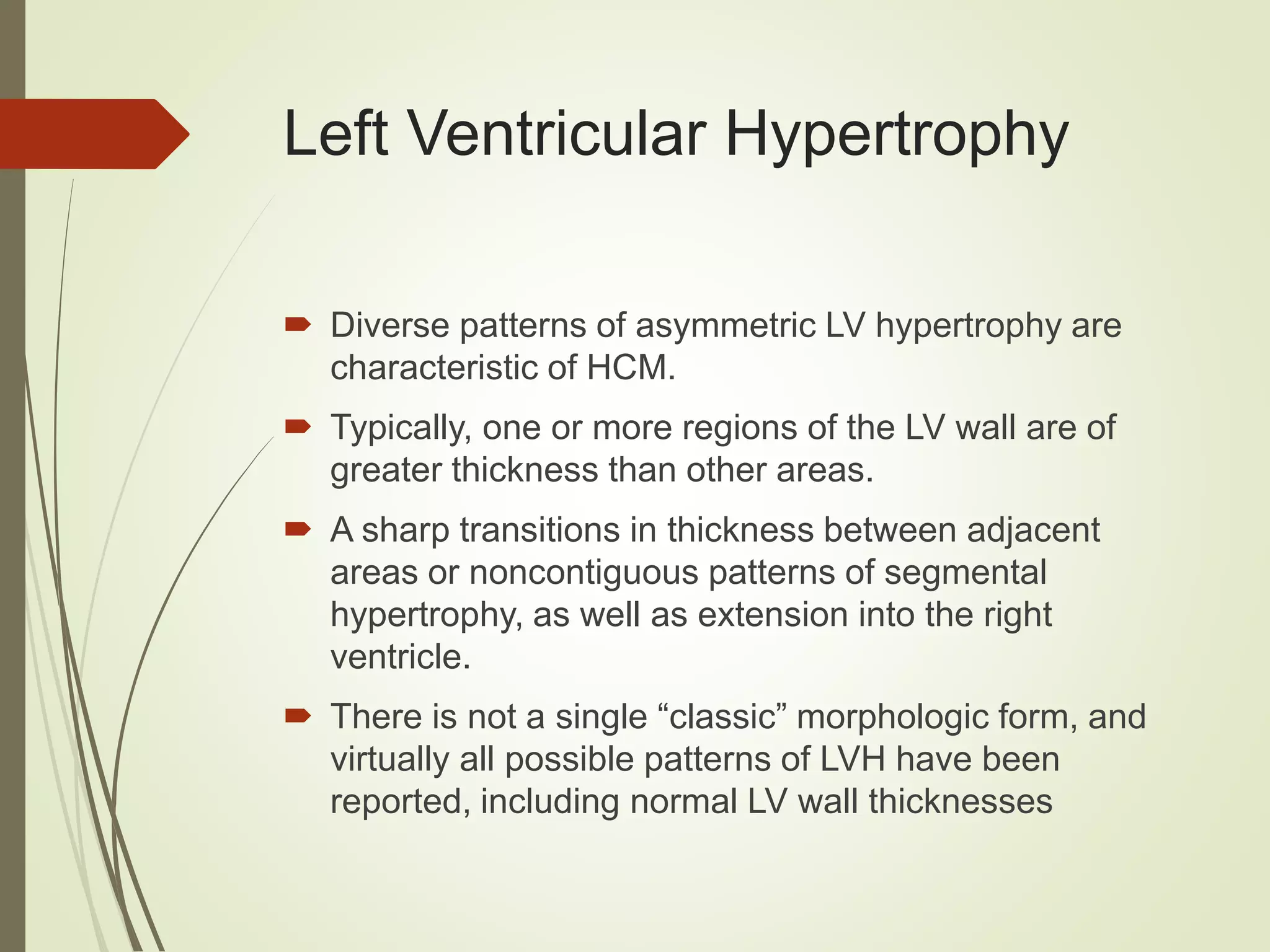 Left Ventricular Hypertrophy

Diverse patterns of asymmetric LV hypertrophy are characteristic of HCM.

Typically, one or more regions of the LV wall are of greater thickness than other areas.

A sharp transitions in thickness between adjacent areas or noncontiguous patterns of segmental hypertrophy, as well as extension into the right ventricle.

There is not a single “classic” morphologic form, and virtually all possible patterns of LVH have been reported, including normal LV wall thicknesses